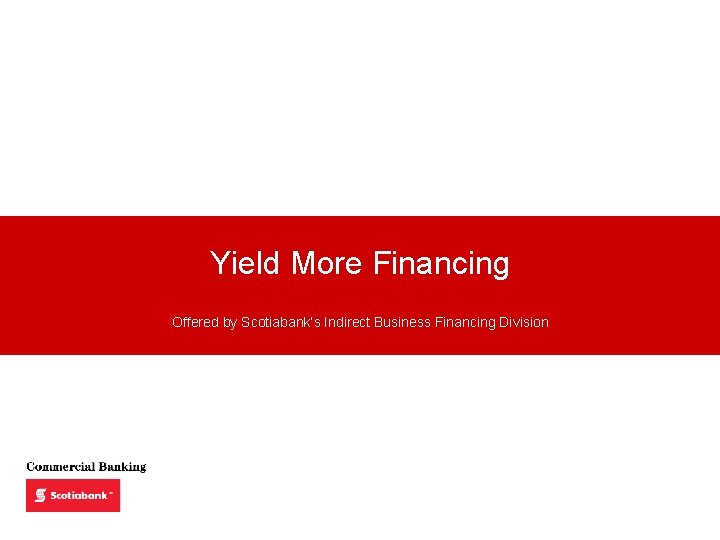 Yield More Financing

Offered by Scotiabank's Indirect Business Financing Division

Commercial Banking

Scotiabank™